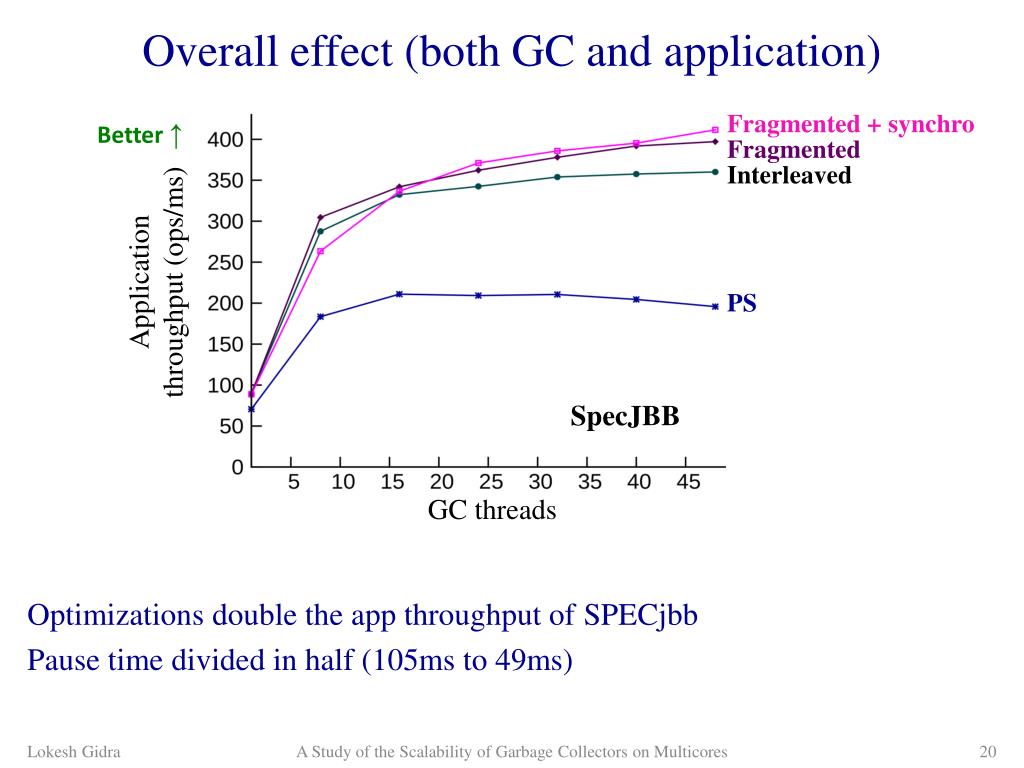 Overall effect (both GC and application)

Better ↑

Application throughput (ops/ms)

400
350
300
250
200
150
100
50
0

5 10 15 20 25 30 35 40 45

GC threads

Fragmented + synchro
Fragmented
Interleaved

PS

SpecJBB

Optimizations double the app throughput of SPECjbb

Pause time divided in half (105ms to 49ms)

Lokesh Gidra

A Study of the Scalability of Garbage Collectors on Multicores

20